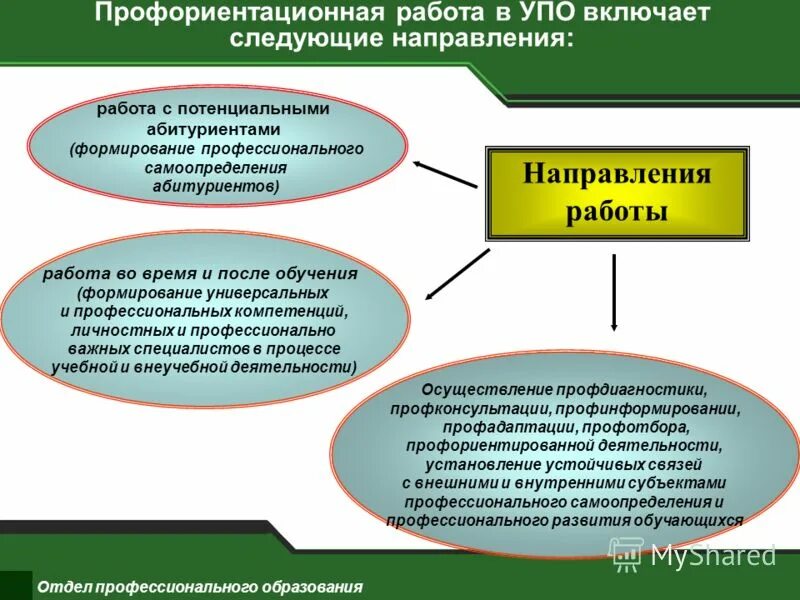 Профориентационная работа в УПО включает следующие направления:

работа с потенциальными абитуриентами (формирование профессионального самоопределения абитуриентов)

Направления работы

работа во время и после обучения (формирование универсальных и профессиональных компетенций, личностных и профессионально важных специалистов в процессе учебной и внеучебной деятельности)

Осуществление профдиагностики, профконсультации, профинформировании, профадаптации, профотбора, профориентированной деятельности, установление устойчивых связей с внешними и внутренними субъектами профессионального самоопределения и профессионального развития обучающихся

MyShared

Отдел профессионального образования